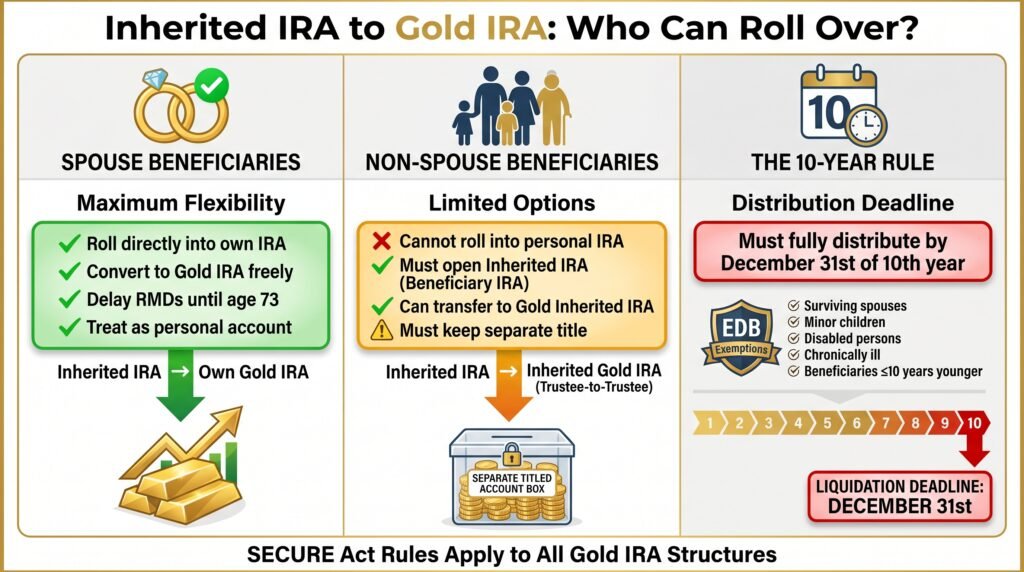 Inherited IRA to Gold IRA: Who Can Roll Over?

SPOUSE BENEFICIARIES

Maximum Flexibility

Roll directly into own IRA
Convert to Gold IRA freely
Delay RMDs until age 73
Treat as personal account

Inherited IRA → Own Gold IRA

NON-SPOUSE BENEFICIARIES

Limited Options

Cannot roll into personal IRA
Must open Inherited IRA (Beneficiary IRA)
Can transfer to Gold Inherited IRA
Must keep separate title

Inherited IRA → Inherited Gold IRA (Trustee-to-Trustee)

SEPARATE TITLED ACCOUNT BOX

10

THE 10-YEAR RULE

Distribution Deadline

Must fully distribute by December 31st of 10th year

EDB Exemptions

Surviving spouses
Minor children
Disabled persons
Chronically ill
Beneficiaries ≤10 years younger

1 2 3 4 5 6 7 8 9 10

LIQUIDATION DEADLINE: DECEMBER 31st

SECURE Act Rules Apply to All Gold IRA Structures